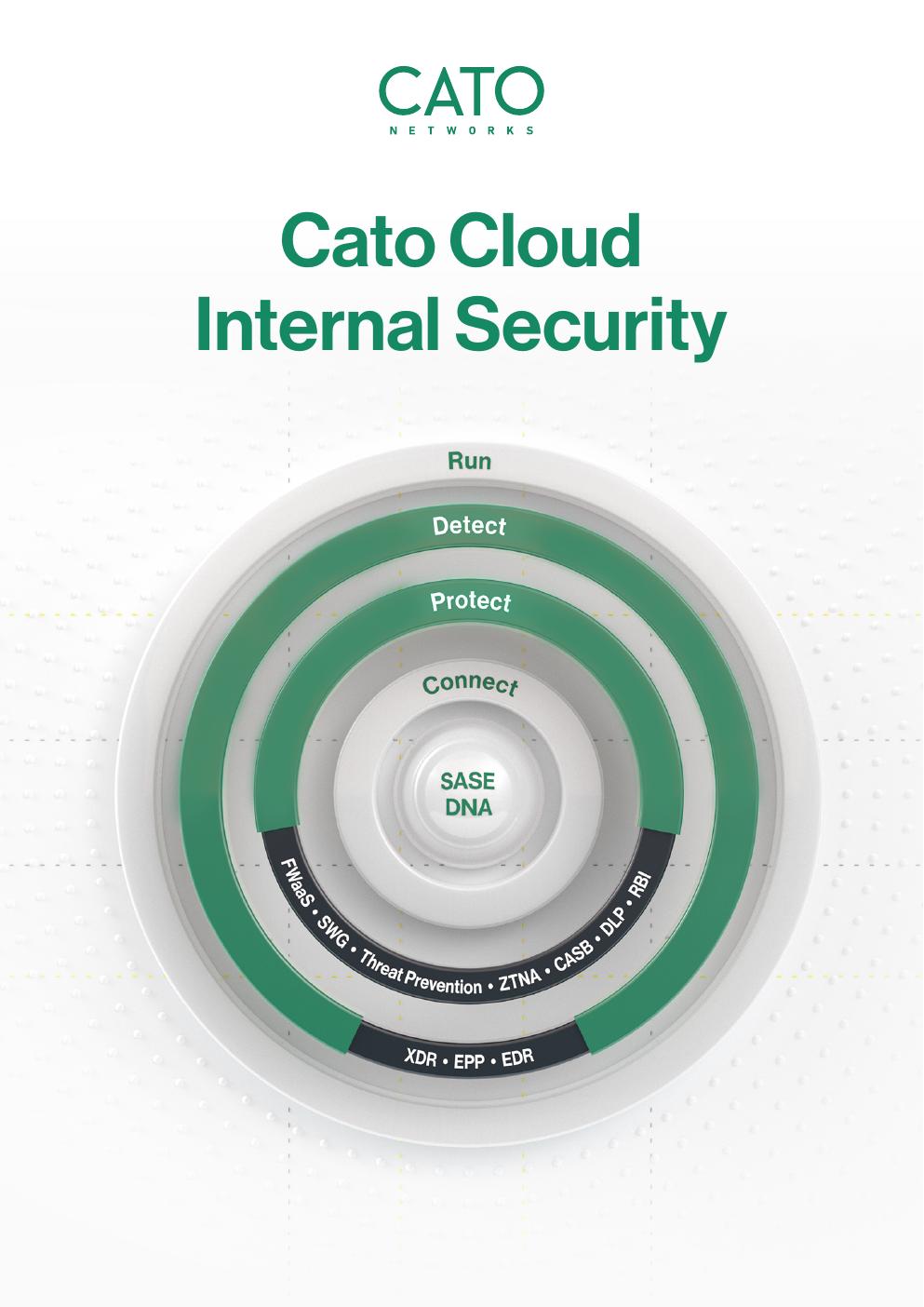 CATO
NETWORKS

Cato Cloud
Internal Security

Run

Detect

Protect

Connect

SASE
DNA

FWaaS • SWG • Threat Prevention • ZTNA • CASB • DLP • RBI

XDR • EPP • EDR